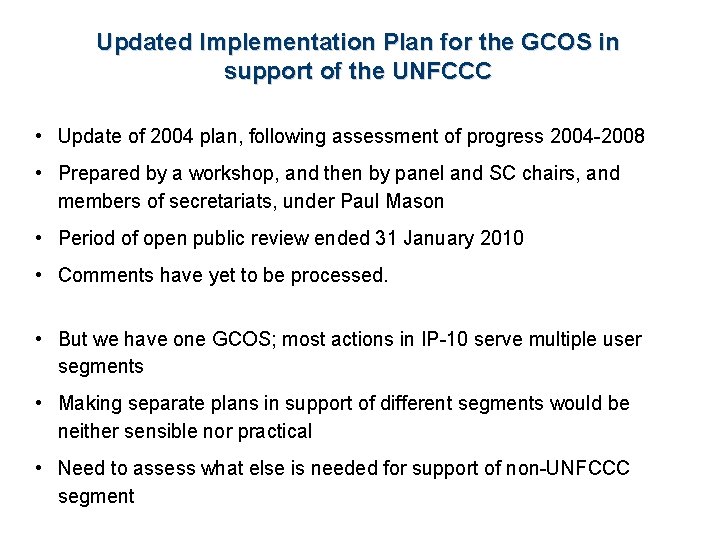 Updated Implementation Plan for the GCOS in support of the UNFCCC

• Update of 2004 plan, following assessment of progress 2004-2008

• Prepared by a workshop, and then by panel and SC chairs, and members of secretariats, under Paul Mason

• Period of open public review ended 31 January 2010

• Comments have yet to be processed.

• But we have one GCOS; most actions in IP-10 serve multiple user segments

• Making separate plans in support of different segments would be neither sensible nor practical

• Need to assess what else is needed for support of non-UNFCCC segment